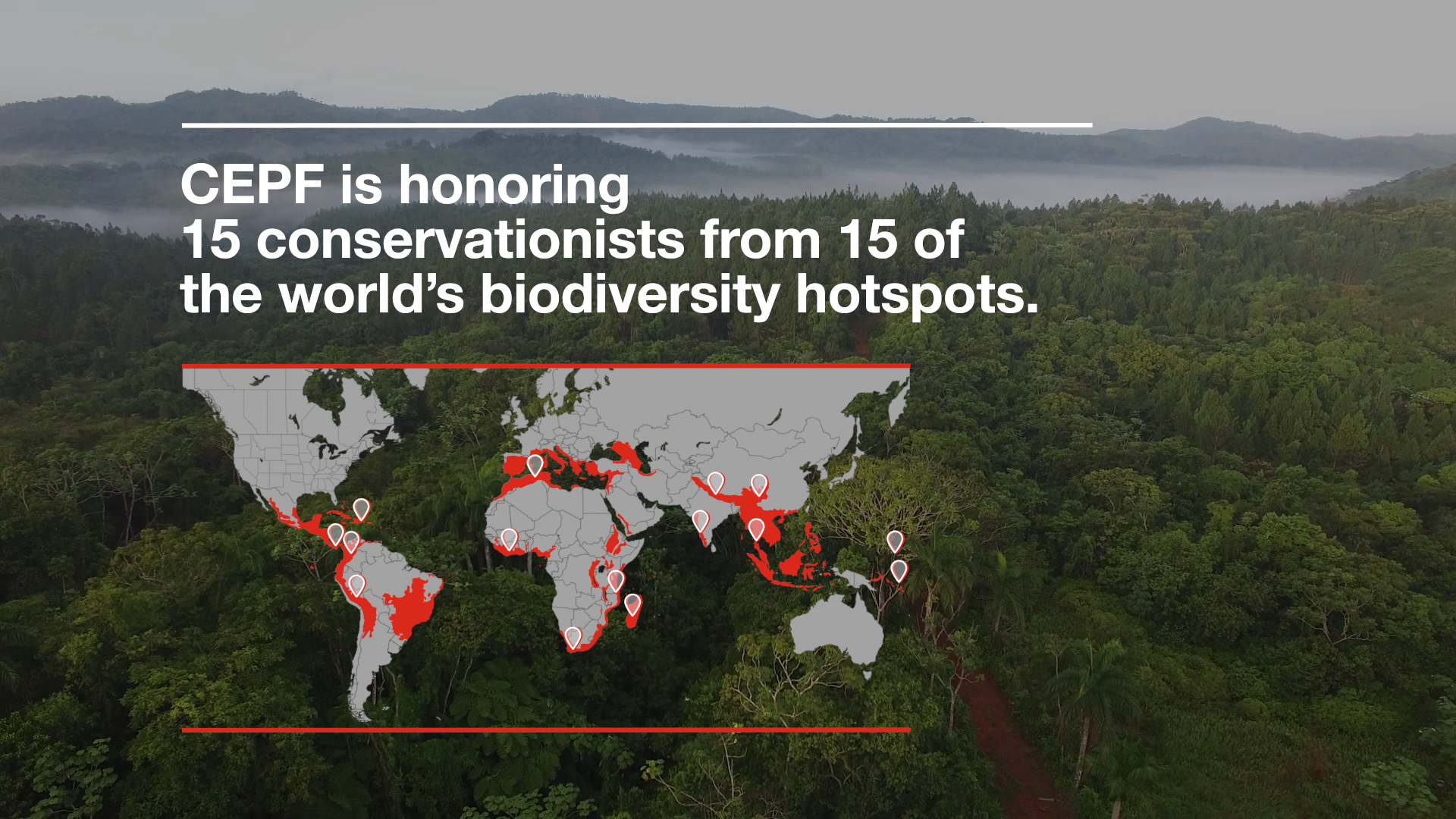 CEPF is honoring 15 conservationists from 15 of the world's biodiversity hotspots.